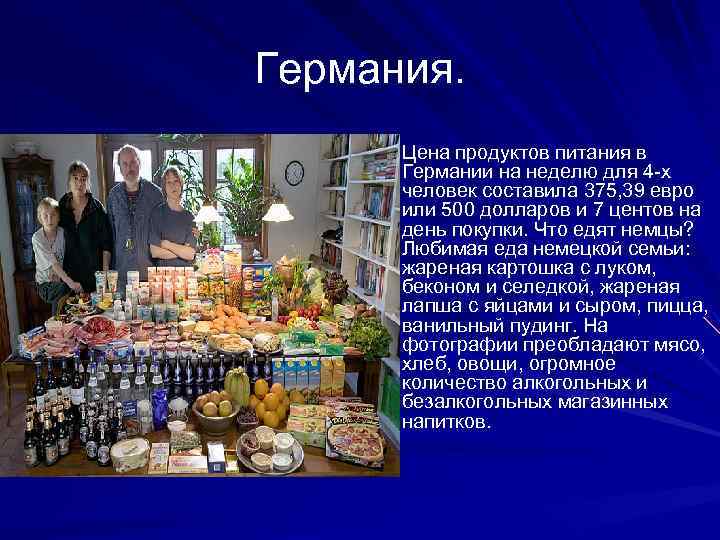 Германия.

Цена продуктов питания в Германии на неделю для 4-х человек составила 375,39 евро или 500 долларов и 7 центов на день покупки. Что едят немцы? Любимая еда немецкой семьи: жареная картошка с луком, беконом и селедкой, жареная лапша с яйцами и сыром, пицца, ванильный пудинг. На фотографии преобладают мясо, хлеб, овощи, огромное количество алкогольных и безалкогольных магазинных напитков.